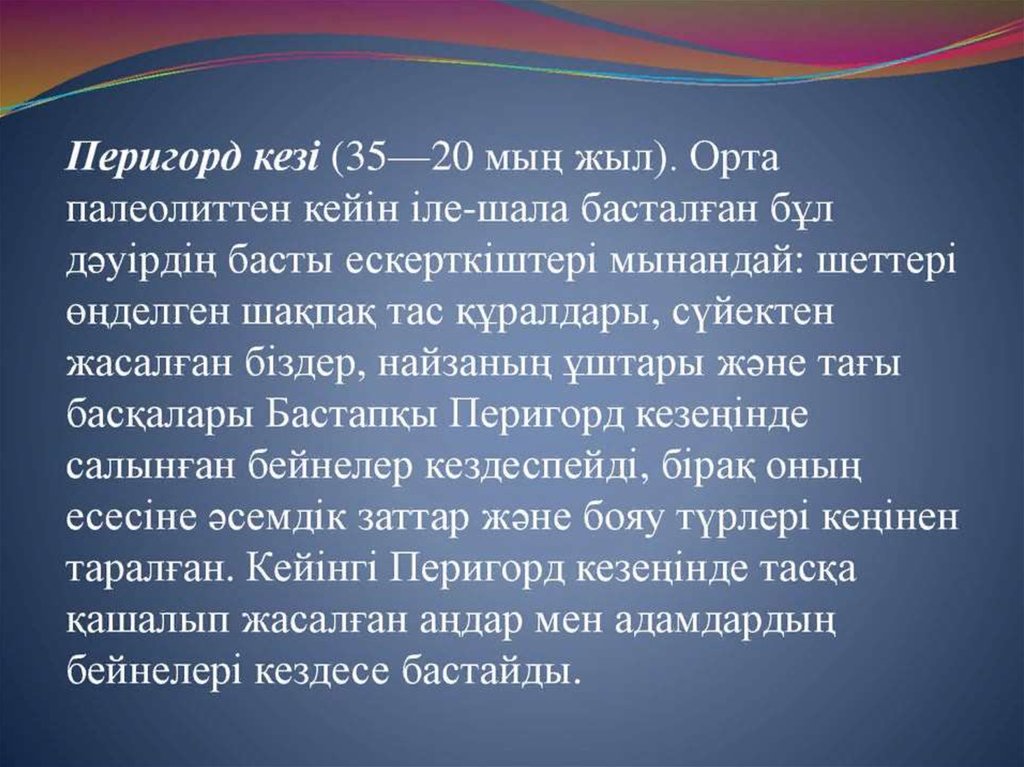 Перигорд кезі (35—20 мың жыл). Орта палеолиттен кейін іле-шала басталған бұл дәуірдің басты ескерткіштері мынандай: шеттері өңделген шақпақ тас құралдары, сүйектен жасалған біздер, найзаның ұштары және тағы басқалары Бастапқы Перигорд кезеңінде салынған бейнелер кездеспейді, бірақ оның есесіне әсемдік заттар және бояу түрлері кеңінен таралған. Кейінгі Перигорд кезеңінде тасқа қашалып жасалған аңдар мен адамдардың бейнелері кездесе бастайды.